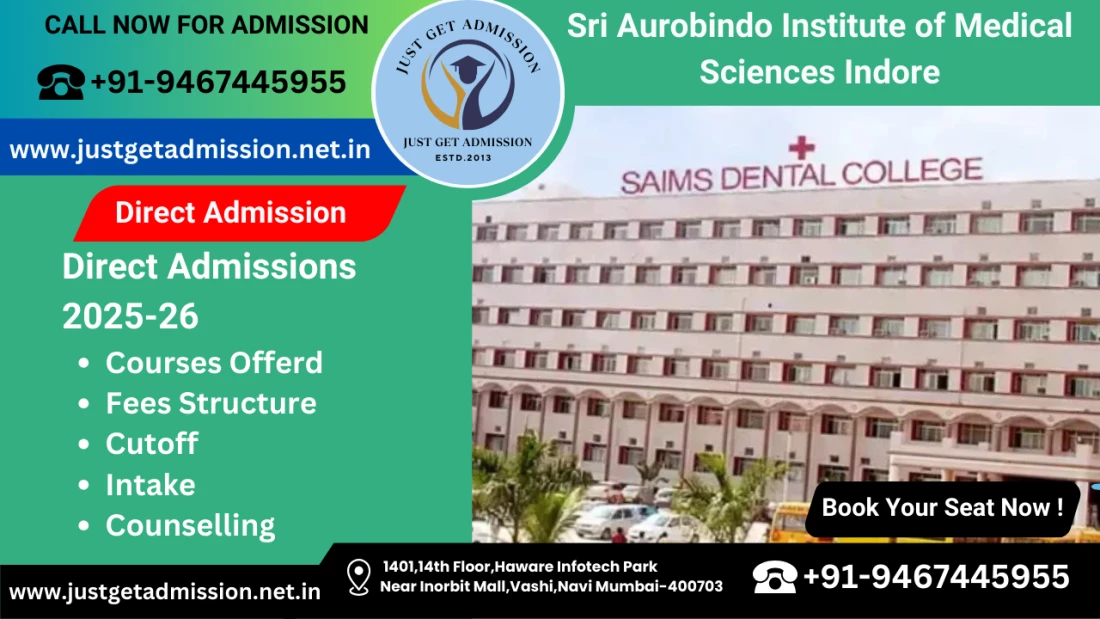 CALL NOW FOR ADMISSION

+91-9467445955

www.justgetadmission.net.in

JUST GET ADMISSION

JUST GET ADMISSION
ESTD.2013

Sri Aurobindo Institute of Medical Sciences Indore

SAIMS DENTAL COLLEGE

Direct Admission

Direct Admissions 2025-26

• Courses Offerd
• Fees Structure
• Cutoff
• Intake
• Counselling

Book Your Seat Now !

www.justgetadmission.net.in

1401,14th Floor,Haware Infotech Park Near Inorbit Mall,Vashi,Navi Mumbai-400703

+91-9467445955